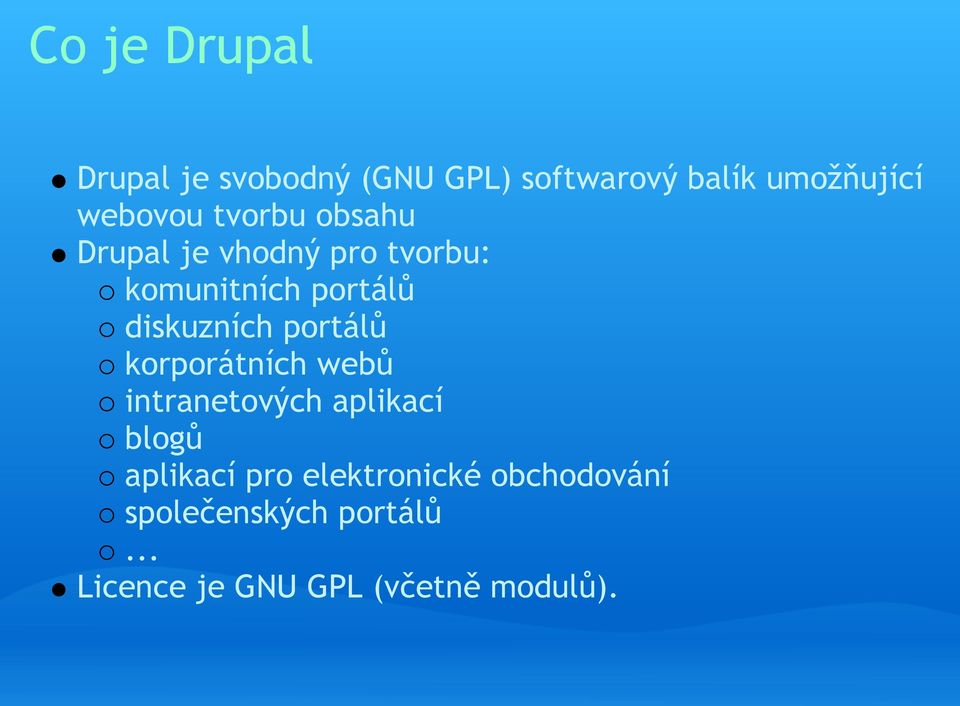 Co je Drupal

- Drupal je svobodný (GNU GPL) softwarový balík umožňující webovou tvorbu obsahu
- Drupal je vhodný pro tvorbu:
  - komunitních portálů
  - diskuzních portálů
  - korporátních webů
  - intranetových aplikací
  - blogů
  - aplikací pro elektronické obchodování
  - společenských portálů
  - ...
- Licence je GNU GPL (včetně modulů).